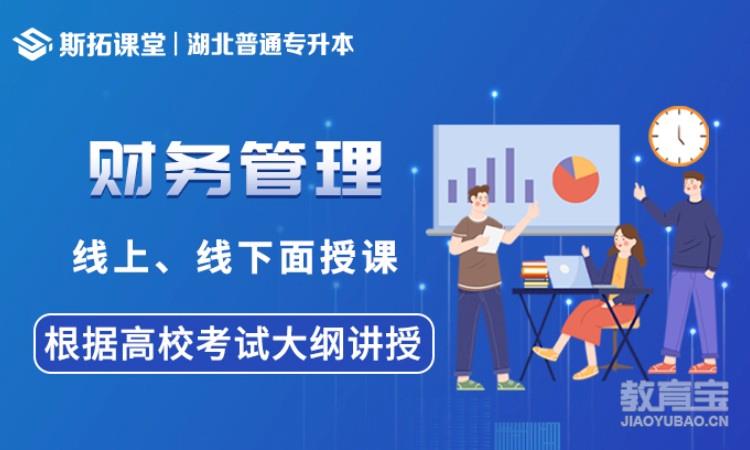 斯拓课堂 | 湖北普通专升本

财务管理

线上、线下面授课

根据高校考试大纲讲授

教育宝
JIAOYUBAO.CN